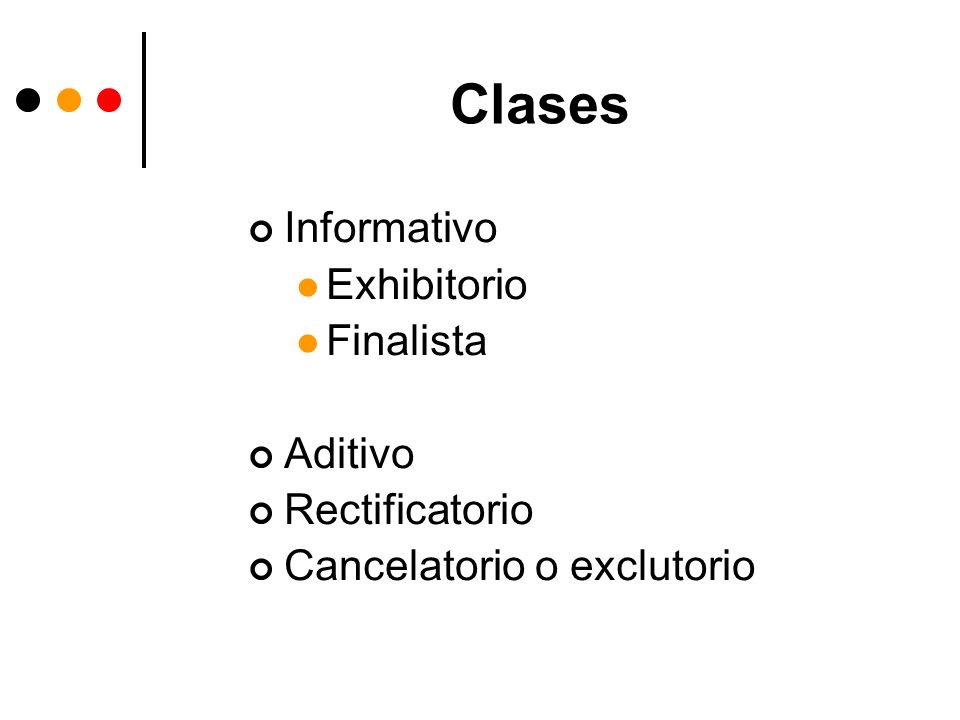 Clases

Informativo
Exhibitorio
Finalista

Aditivo
Rectificatorio
Cancelatorio o exclutorio